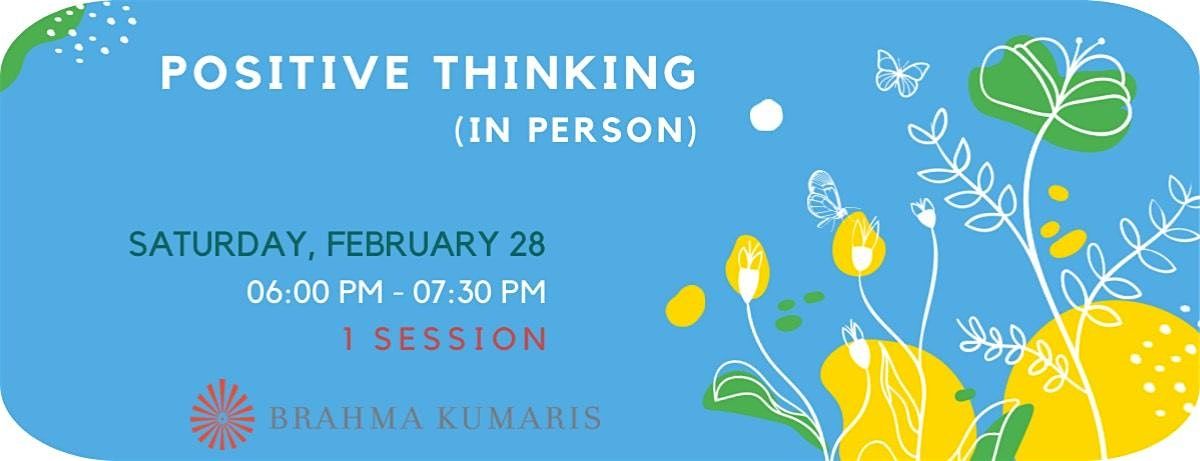 POSITIVE THINKING
(IN PERSON)

SATURDAY, FEBRUARY 28
06:00 PM - 07:30 PM
1 SESSION

BRAHMA KUMARIS